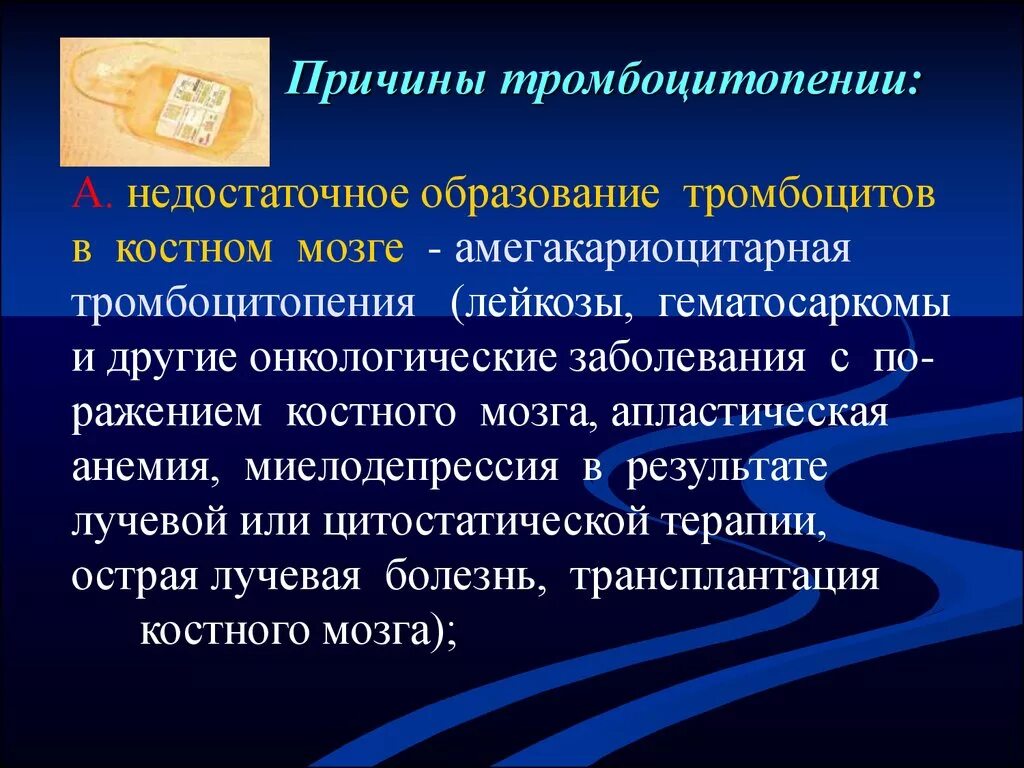 Причины тромбоцитопении:

А. недостаточное образование тромбоцитов в костном мозге - амегакариоцитарная тромбоцитопения (лейкозы, гематосаркомы и другие онкологические заболевания с поражением костного мозга, апластическая анемия, миелодепрессия в результате лучевой или цитостатической терапии, острая лучевая болезнь, трансплантация костного мозга);